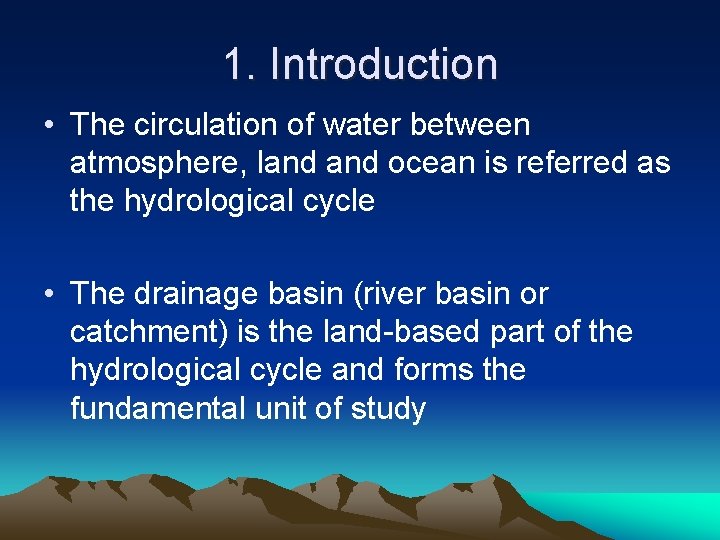 1. Introduction

• The circulation of water between atmosphere, land and ocean is referred as the hydrological cycle

• The drainage basin (river basin or catchment) is the land-based part of the hydrological cycle and forms the fundamental unit of study